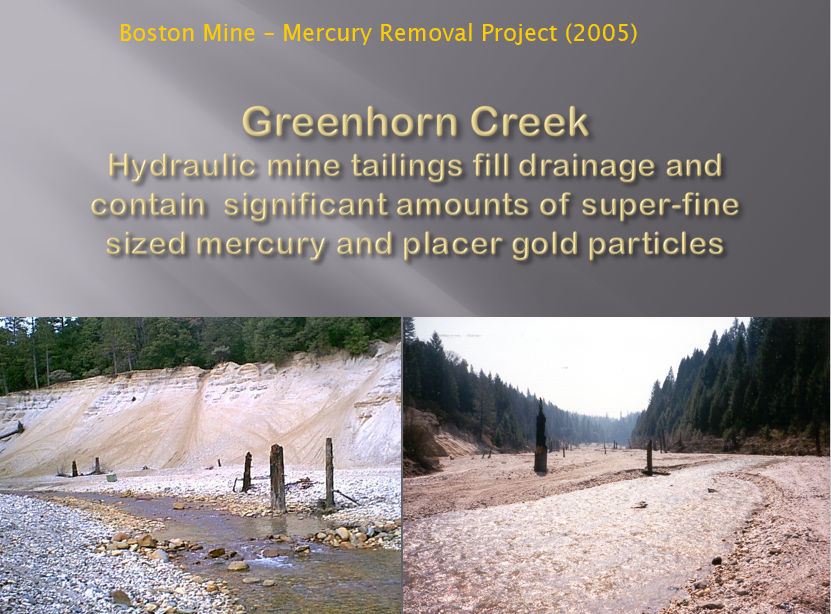 Boston Mine – Mercury Removal Project (2005)

Greenhorn Creek
Hydraulic mine tailings fill drainage and contain significant amounts of super-fine sized mercury and placer gold particles